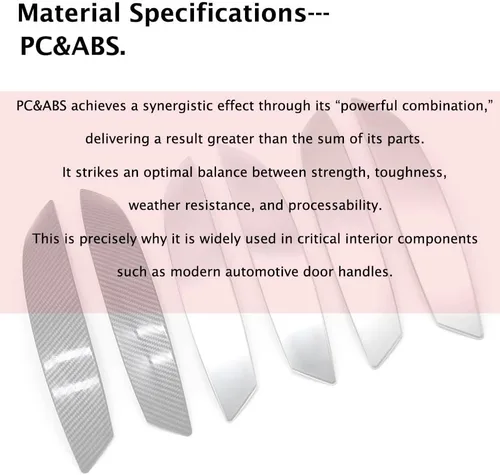 Material Specifications---
PC&ABS.

PC&ABS achieves a synergistic effect through its “powerful combination,” delivering a result greater than the sum of its parts.
It strikes an optimal balance between strength, toughness, weather resistance, and processability.
This is precisely why it is widely used in critical interior components such as modern automotive door handles.